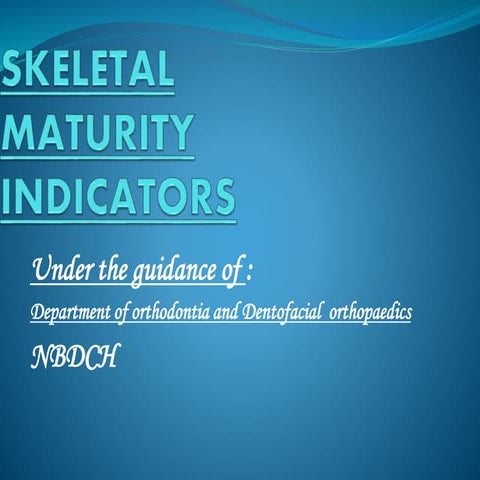 SKELETAL MATURITY INDICATORS

Under the guidance of :

Department of orthodontia and Dentofacial orthopaedics

NBDCH